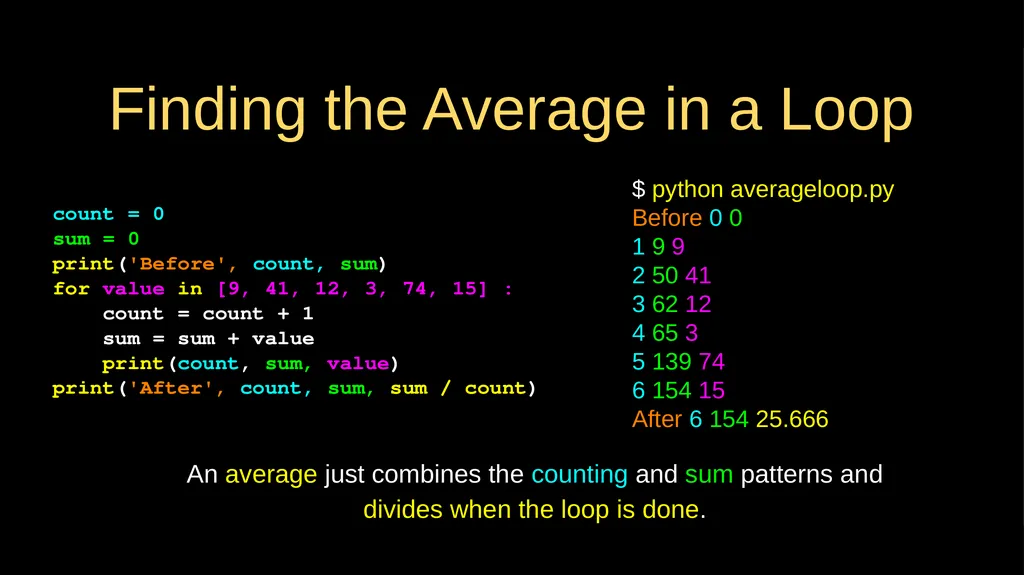 Finding the Average in a Loop

count = 0
sum = 0
print('Before', count, sum)
for value in [9, 41, 12, 3, 74, 15] :
    count = count + 1
    sum = sum + value
    print(count, sum, value)
print('After', count, sum, sum / count)

$ python averageloop.py
Before 0 0
1 9 9
2 50 41
3 62 12
4 65 3
5 139 74
6 154 15
After 6 154 25.666

An average just combines the counting and sum patterns and divides when the loop is done.